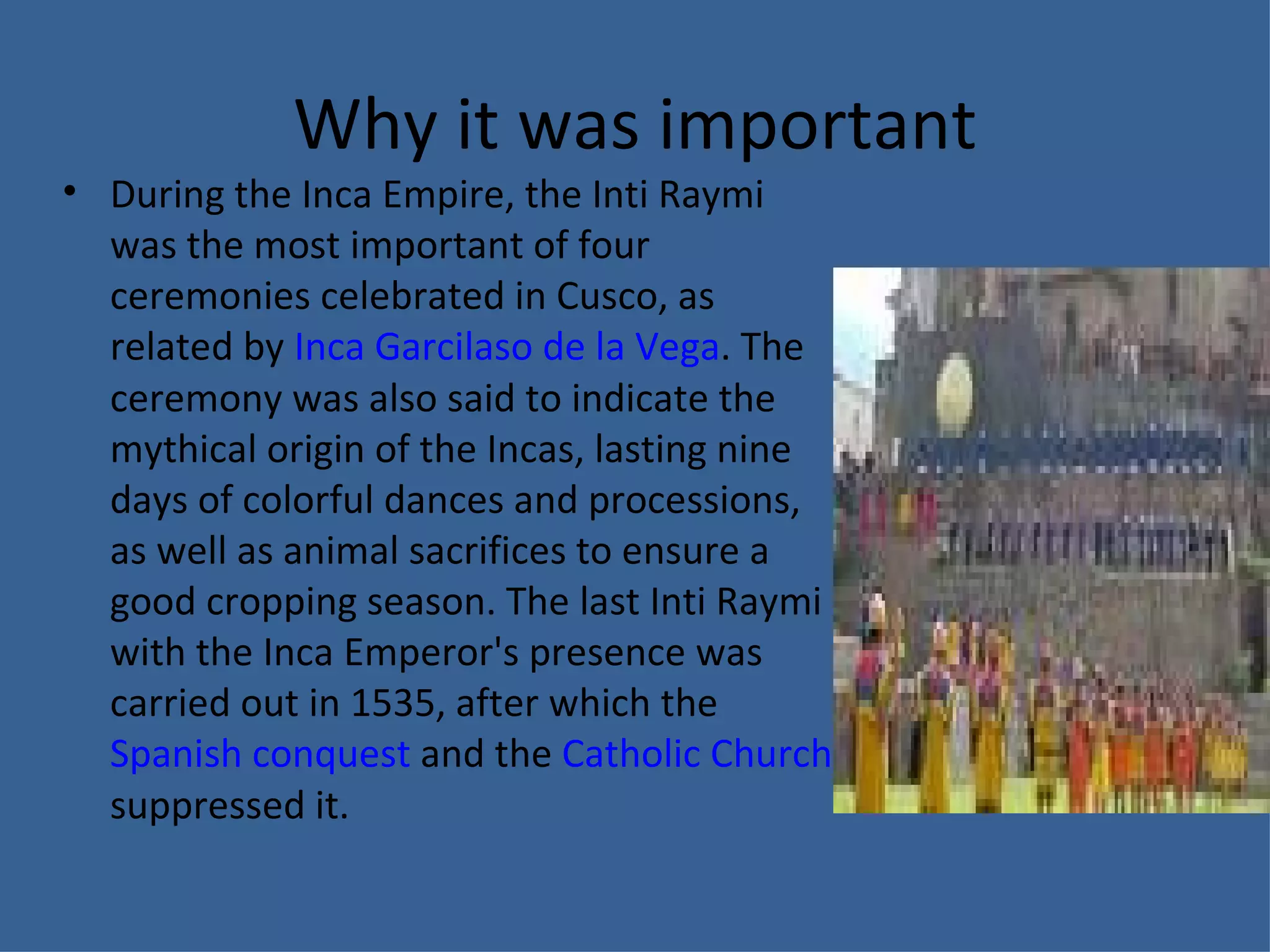 Why it was important

• During the Inca Empire, the Inti Raymi was the most important of four ceremonies celebrated in Cusco, as related by Inca Garcilaso de la Vega. The ceremony was also said to indicate the mythical origin of the Incas, lasting nine days of colorful dances and processions, as well as animal sacrifices to ensure a good cropping season. The last Inti Raymi with the Inca Emperor's presence was carried out in 1535, after which the Spanish conquest and the Catholic Church suppressed it.